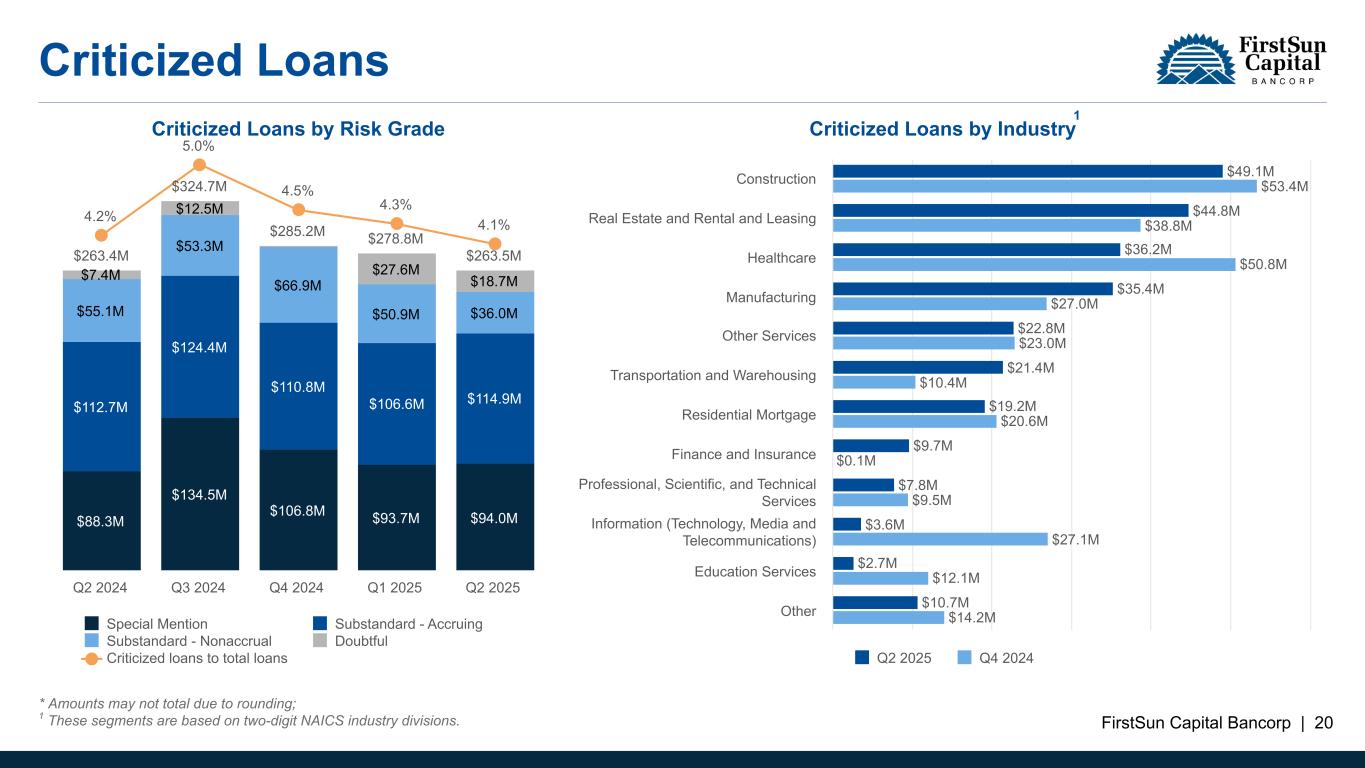 Criticized Loans

FirstSun Capital BANCORP

Criticized Loans by Risk Grade

4.2%
5.0%
4.5%
4.3%
4.1%

$263.4M
$324.7M
$285.2M
$278.8M
$263.5M

$7.4M
$55.1M
$112.7M
$88.3M

$12.5M
$53.3M
$124.4M
$134.5M

$66.9M
$110.8M
$106.8M

$27.6M
$50.9M
$106.6M
$93.7M

$18.7M
$36.0M
$114.9M
$94.0M

Q2 2024 Q3 2024 Q4 2024 Q1 2025 Q2 2025

Special Mention
Substandard - Accruing
Substandard - Nonaccrual
Doubtful
Criticized loans to total loans

Criticized Loans by Industry$^{1}$

Construction $49.1M $53.4M
Real Estate and Rental and Leasing $44.8M $38.8M
Healthcare $36.2M $50.8M
Manufacturing $35.4M $27.0M
Other Services $22.8M $23.0M
Transportation and Warehousing $21.4M $10.4M
Residential Mortgage $19.2M $20.6M
Finance and Insurance $9.7M $0.1M
Professional, Scientific, and Technical Services $7.8M $9.5M
Information (Technology, Media and Telecommunications) $3.6M $27.1M
Education Services $2.7M $12.1M
Other $10.7M $14.2M

Q2 2025 Q4 2024

* Amounts may not total due to rounding;
$^{1}$ These segments are based on two-digit NAICS industry divisions.

FirstSun Capital Bancorp | 20